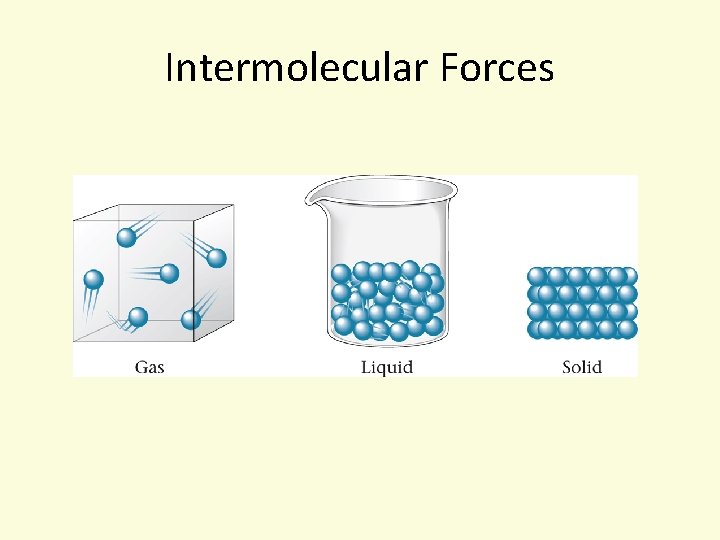 Intermolecular Forces

Gas

Liquid

Solid